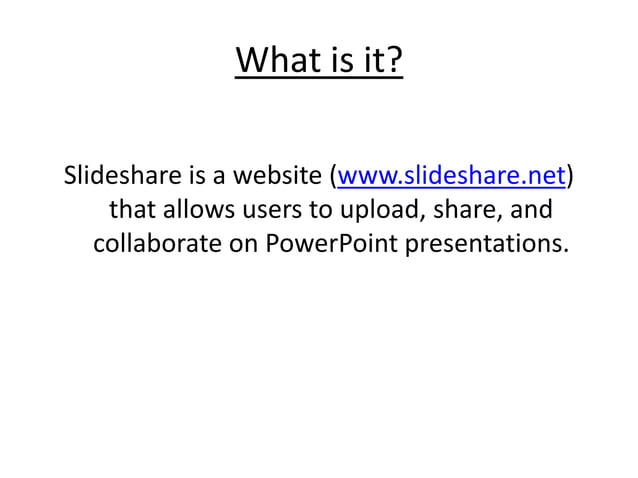 What is it?

Slideshare is a website (www.slideshare.net) that allows users to upload, share, and collaborate on PowerPoint presentations.